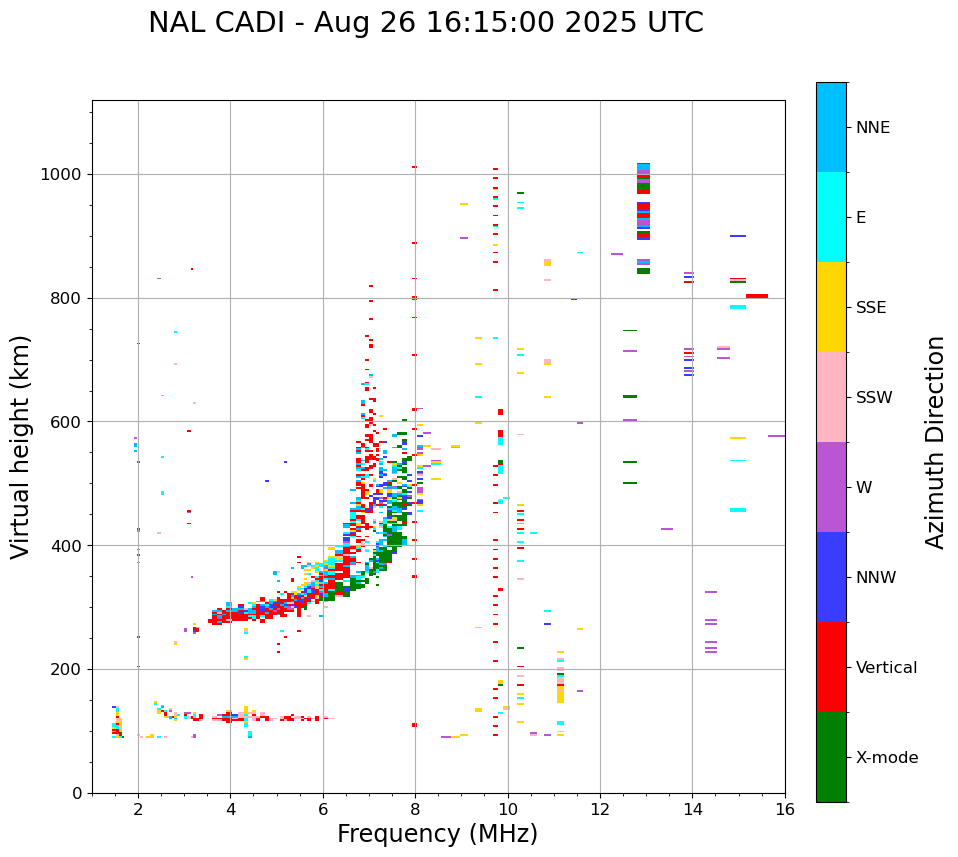 NAL CADI - Aug 26 16:15:00 2025 UTC

Virtual height (km)

1000
800
600
400
200
0

2
4
6
8
10
12
14
16

Frequency (MHz)

NNE
E
SSE
SSW
W
NNW
Vertical
X-mode

Azimuth Direction